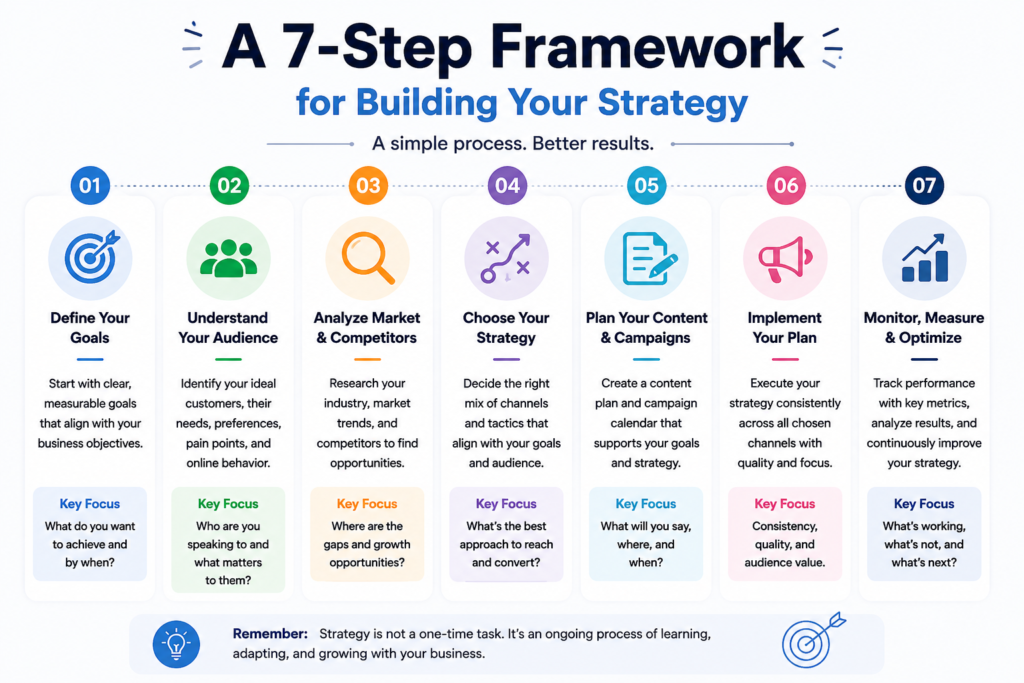 A 7-Step Framework
for Building Your Strategy

A simple process. Better results.

01
Define Your Goals
Start with clear, measurable goals that align with your business objectives.
Key Focus
What do you want to achieve and by when?

02
Understand Your Audience
Identify your ideal customers, their needs, preferences, pain points, and online behavior.
Key Focus
Who are you speaking to and what matters to them?

03
Analyze Market & Competitors
Research your industry, market trends, and competitors to find opportunities.
Key Focus
Where are the gaps and growth opportunities?

04
Choose Your Strategy
Decide the right mix of channels and tactics that align with your goals and audience.
Key Focus
What's the best approach to reach and convert?

05
Plan Your Content & Campaigns
Create a content plan and campaign calendar that supports your goals and strategy.
Key Focus
What will you say, where, and when?

06
Implement Your Plan
Execute your strategy consistently across all chosen channels with quality and focus.
Key Focus
Consistency, quality, and audience value.

07
Monitor, Measure & Optimize
Track performance with key metrics, analyze results, and continuously improve your strategy.
Key Focus
What's working, what's not, and what's next?

Remember: Strategy is not a one-time task. It's an ongoing process of learning, adapting, and growing with your business.